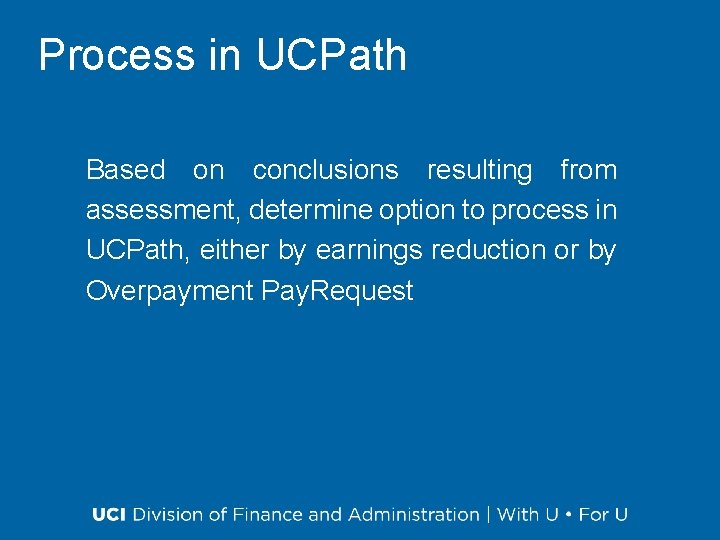 Process in UCPath

Based on conclusions resulting from assessment, determine option to process in UCPath, either by earnings reduction or by Overpayment PayRequest

UCI Division of Finance and Administration | With U • For U